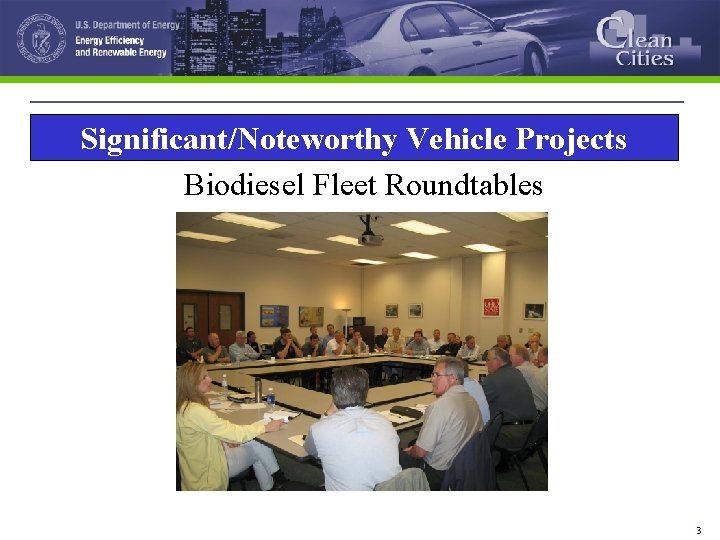 U.S. Department of Energy
Energy Efficiency and Renewable Energy

Clean Cities

Significant/Noteworthy Vehicle Projects

Biodiesel Fleet Roundtables

3